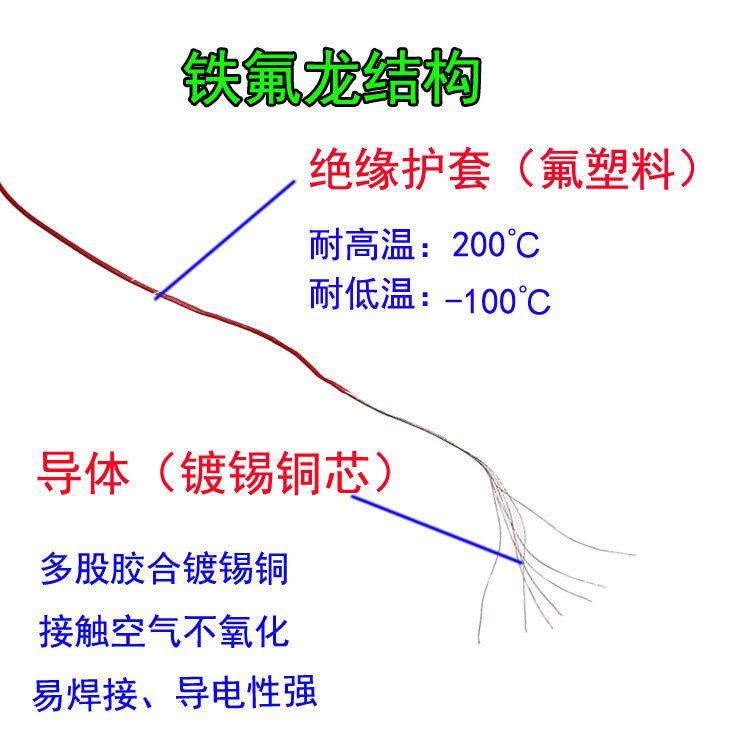 铁氟龙结构

绝缘护套（氟塑料）

耐高温：200℃
耐低温：-100℃

导体（镀锡铜芯）

多股胶合镀锡铜
接触空气不氧化
易焊接、导电性强